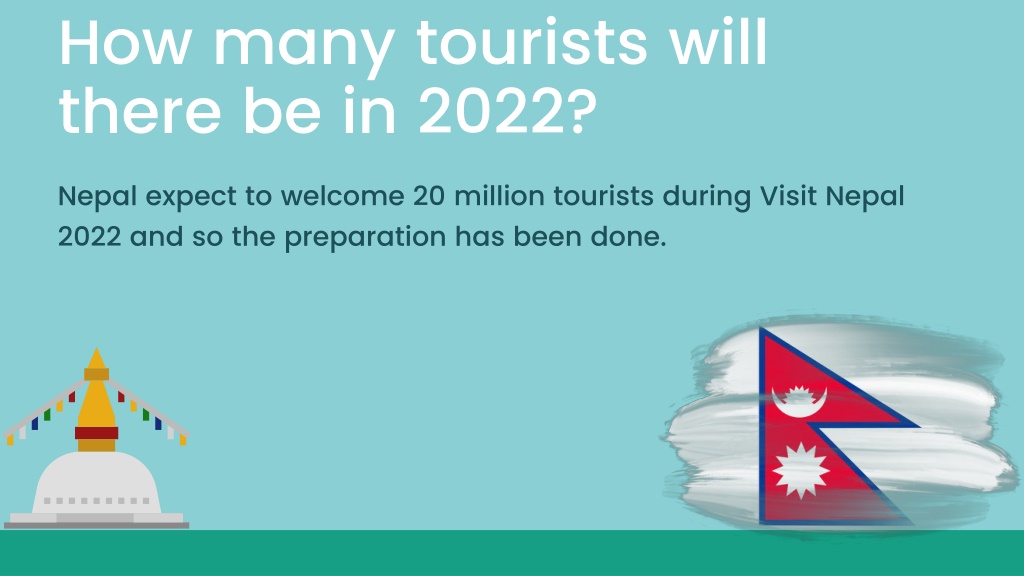 How many tourists will there be in 2022?

Nepal expect to welcome 20 million tourists during Visit Nepal 2022 and so the preparation has been done.